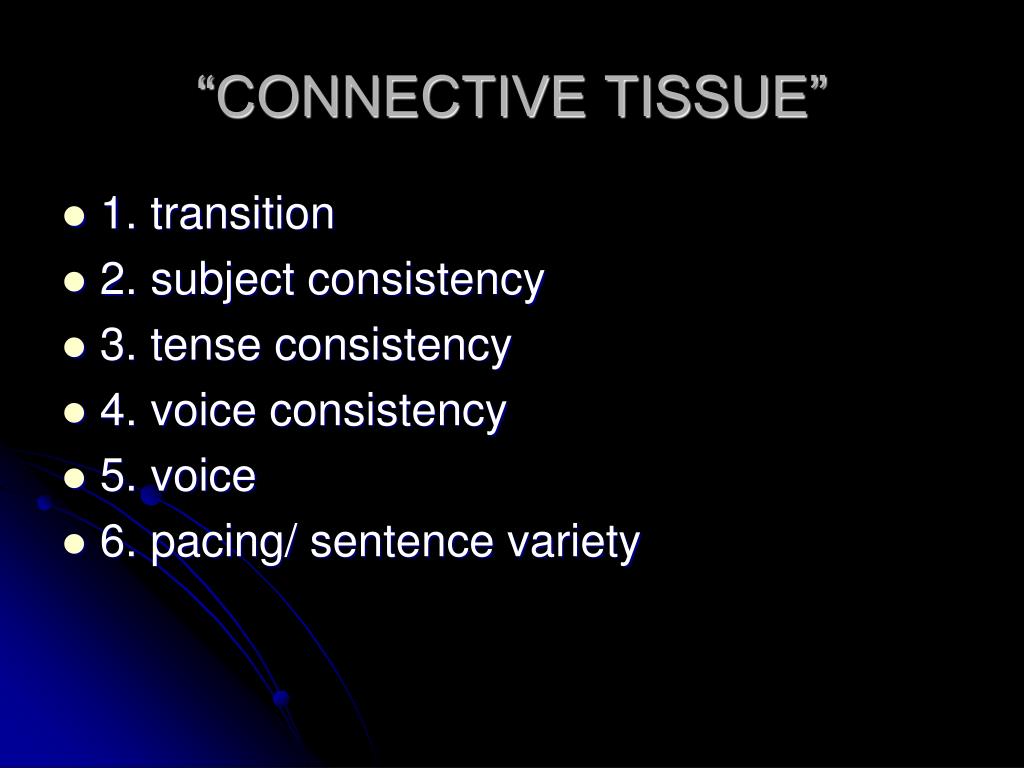 “CONNECTIVE TISSUE”

- 1. transition
- 2. subject consistency
- 3. tense consistency
- 4. voice consistency
- 5. voice
- 6. pacing/ sentence variety